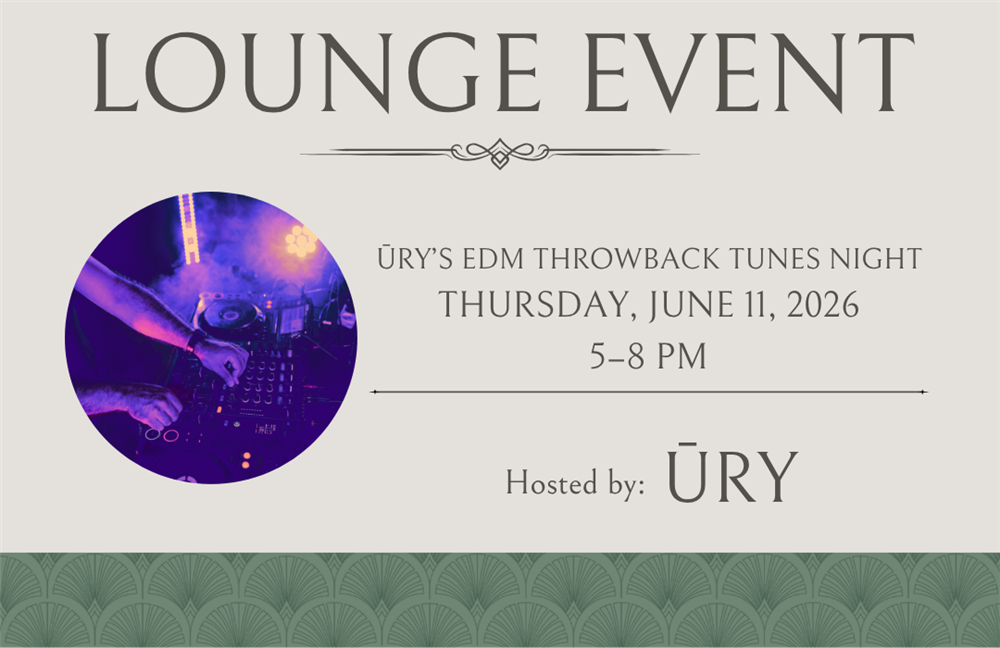 LOUNGE EVENT

ŪRY'S EDM THROWBACK TUNES NIGHT
THURSDAY, JUNE 11, 2026
5–8 PM

Hosted by: ŪRY